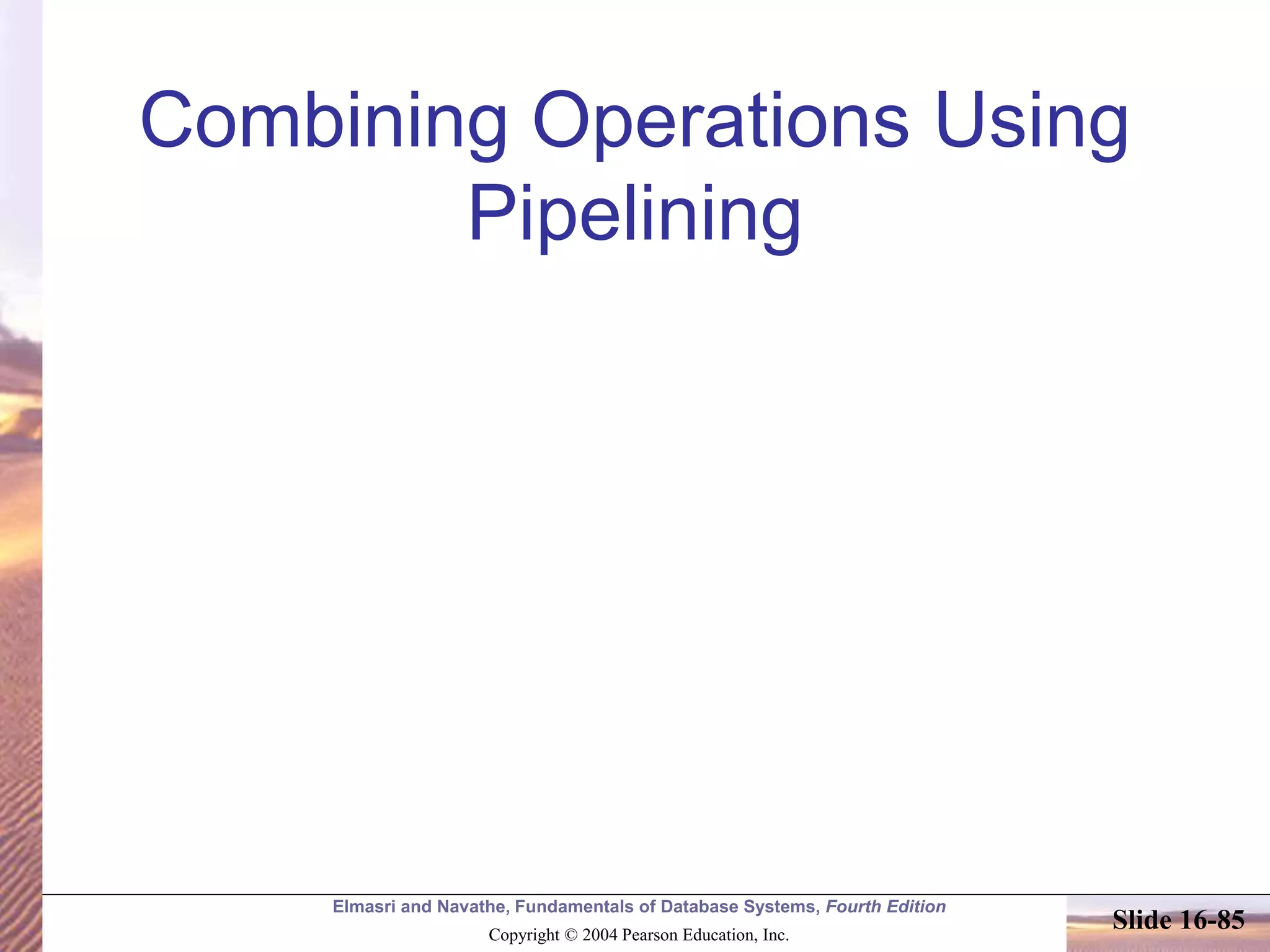 Combining Operations Using Pipelining

Elmasri and Navathe, Fundamentals of Database Systems, Fourth Edition

Copyright © 2004 Pearson Education, Inc.

Slide 16-85